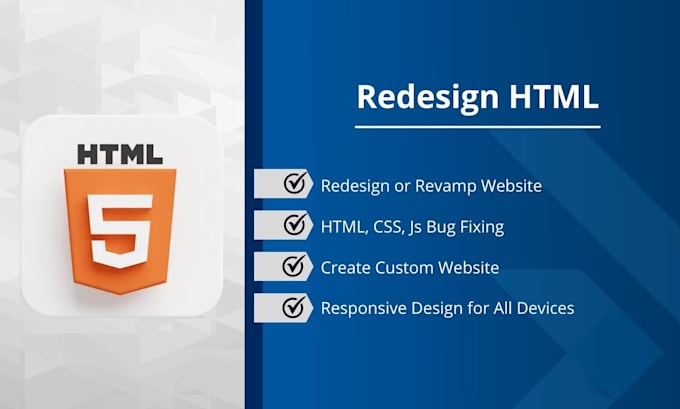 HTML

5

Redesign HTML

Redesign or Revamp Website

HTML, CSS, Js Bug Fixing

Create Custom Website

Responsive Design for All Devices